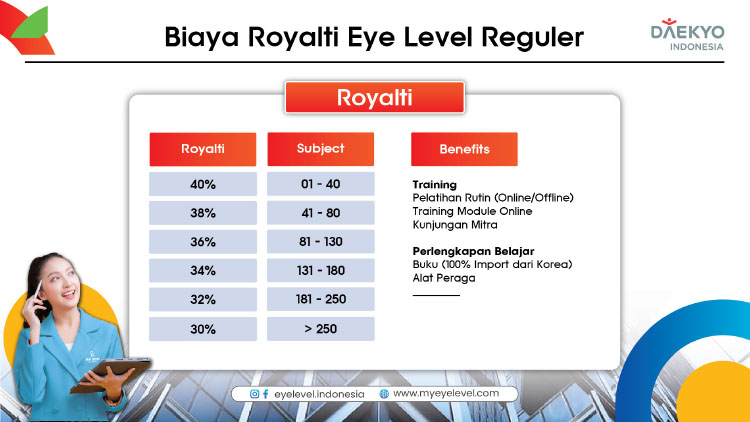 Biaya Royalti Eye Level Reguler

DAEKYO
INDONESIA

Royalti

| Royalti | Subject |
|---|---|
| 40% | 01 - 40 |
| 38% | 41 - 80 |
| 36% | 81 - 130 |
| 34% | 131 - 180 |
| 32% | 181 - 250 |
| 30% | > 250 |

Benefits

Training
Pelatihan Rutin (Online/Offline)
Training Module Online
Kunjungan Mitra

Perlengkapan Belajar
Buku (100% Import dari Korea)
Alat Peraga

eyelevel.indonesia
www.myeyelevel.com